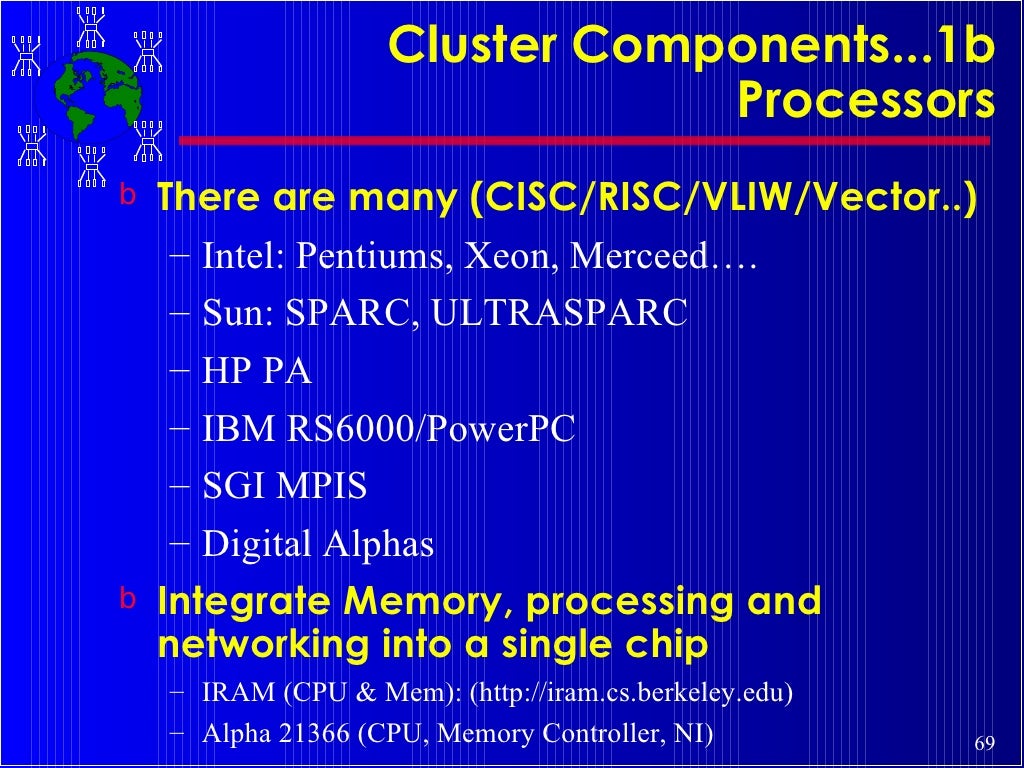 Cluster Components...1b
Processors

b There are many (CISC/RISC/VLIW/Vector..)

– Intel: Pentiums, Xeon, Merceed….
– Sun: SPARC, ULTRASPARC
– HP PA
– IBM RS6000/PowerPC
– SGI MPIS
– Digital Alphas

b Integrate Memory, processing and networking into a single chip

– IRAM (CPU & Mem): (http://iram.cs.berkeley.edu)
– Alpha 21366 (CPU, Memory Controller, NI)

69